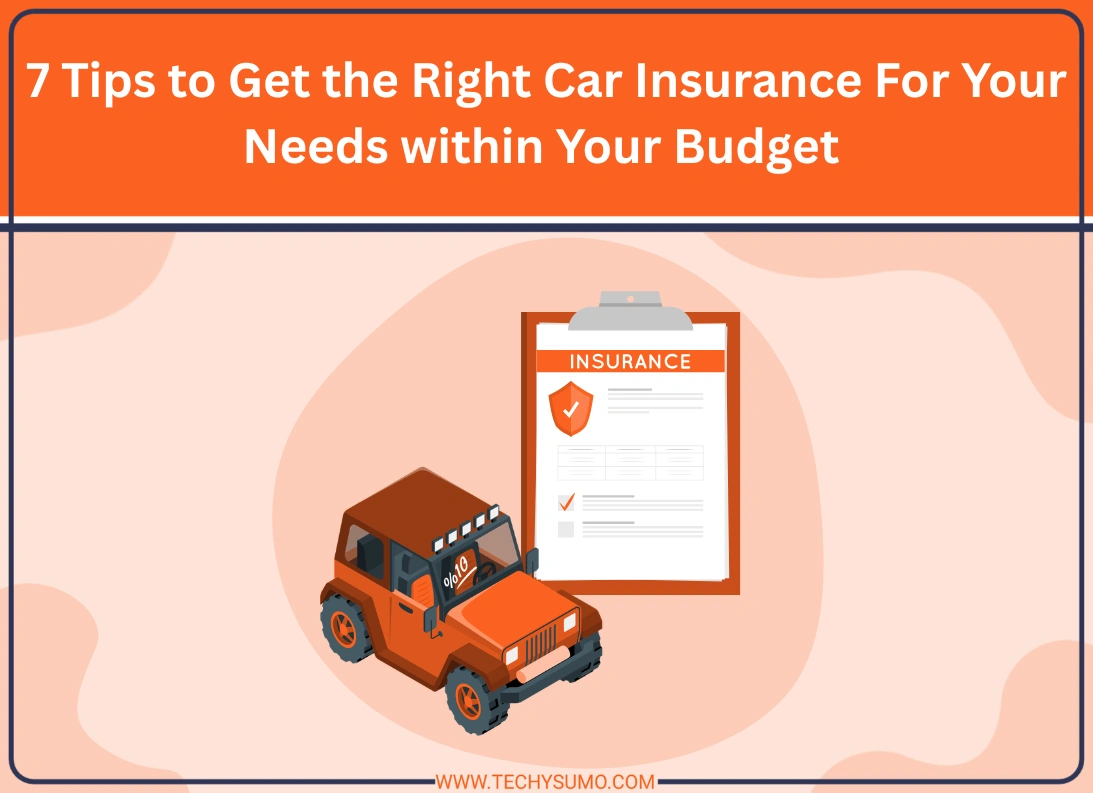 7 Tips to Get the Right Car Insurance For Your Needs within Your Budget

INSURANCE

%10

WWW.TECHYSUMO.COM